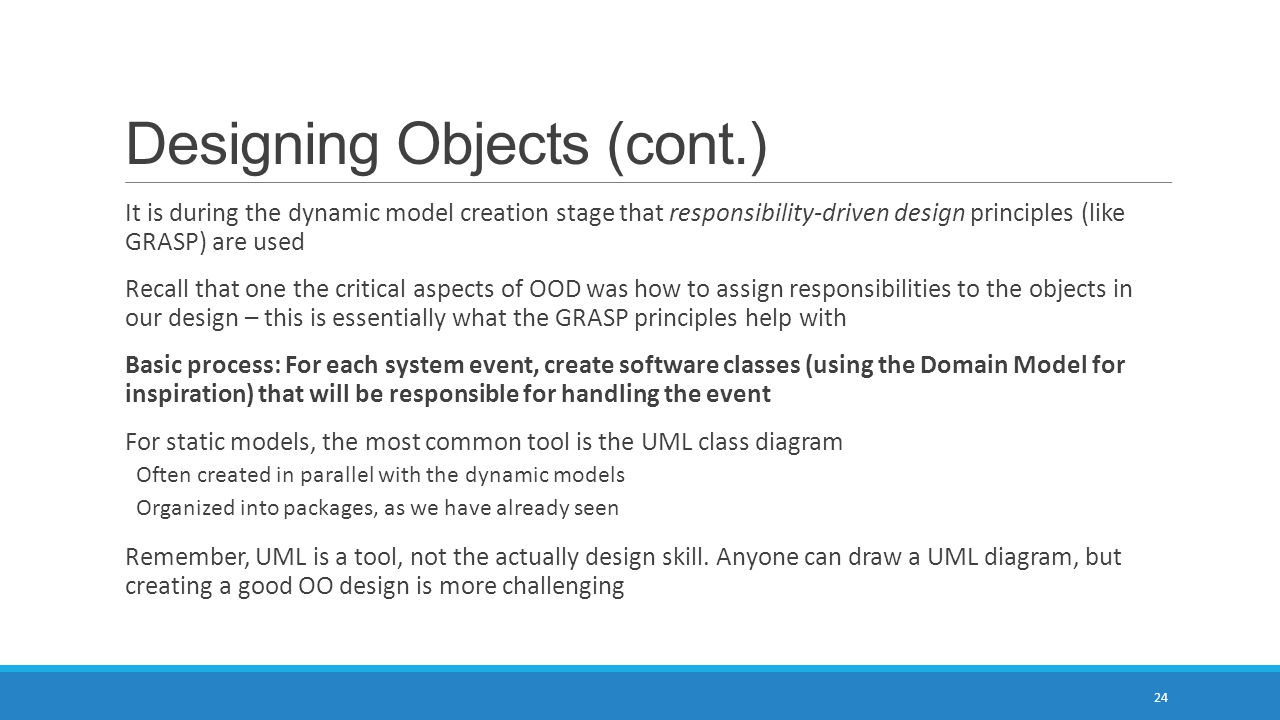 Designing Objects (cont.)

It is during the dynamic model creation stage that responsibility-driven design principles (like GRASP) are used

Recall that one the critical aspects of OOD was how to assign responsibilities to the objects in our design – this is essentially what the GRASP principles help with

Basic process: For each system event, create software classes (using the Domain Model for inspiration) that will be responsible for handling the event

For static models, the most common tool is the UML class diagram

Often created in parallel with the dynamic models

Organized into packages, as we have already seen

Remember, UML is a tool, not the actually design skill. Anyone can draw a UML diagram, but creating a good OO design is more challenging

24